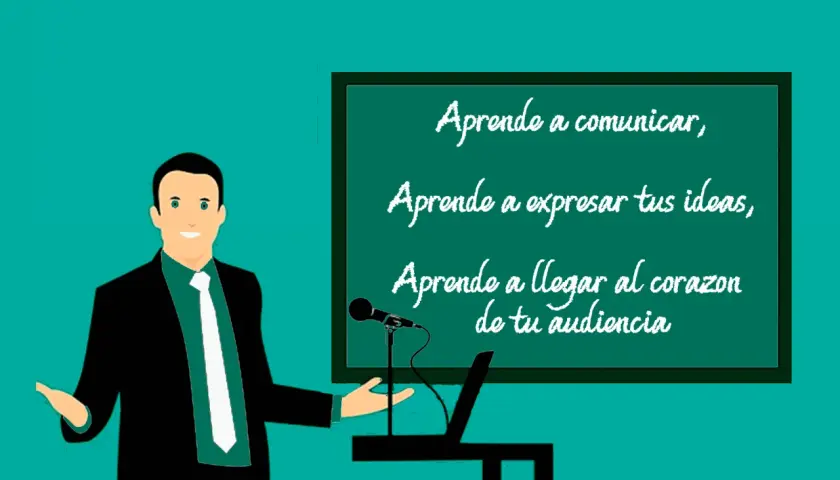 Aprende a comunicar,

Aprende a expresar tus ideas,

Aprende a llegar al corazon de tu audiencia